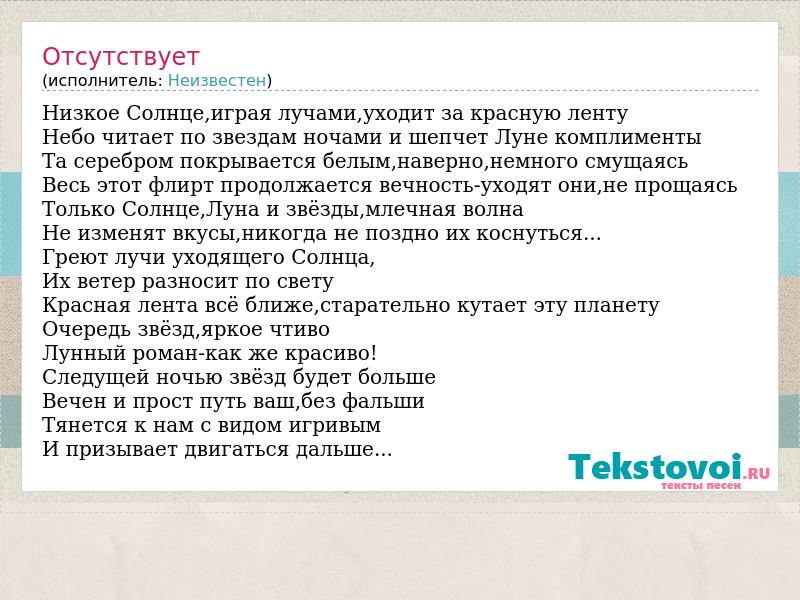 Отсутствует
(исполнитель: Неизвестен)

Низкое Солнце,играя лучами,уходит за красную ленту
Небо читает по звездам ночами и шепчет Луне комплименты
Та серебром покрывается белым,наверно,немного смущаясь
Весь этот флирт продолжается вечность-уходят они,не прощаясь
Только Солнце,Луна и звёзды,млечная волна
Не изменят вкусы,никогда не поздно их коснуться...
Греют лучи уходящего Солнца,
Их ветер разносит по свету
Красная лента всё ближе,старательно кутает эту планету
Очередь звёзд,яркое чтиво
Лунный роман-как же красиво!
Следущей ночью звёзд будет больше
Вечен и прост путь ваш,без фальши
Тянется к нам с видом игривым
И призывает двигаться дальше...

Tekstovoi.RU
тексты песен